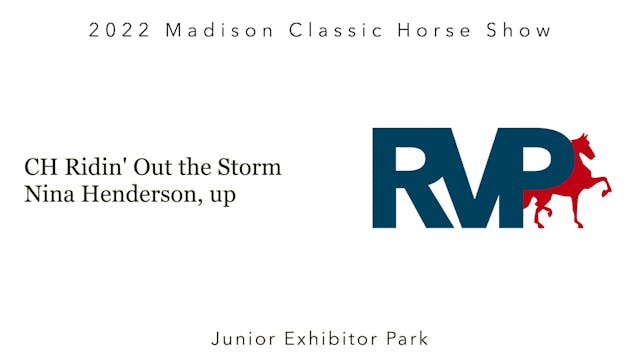 2022 Madison Classic Horse Show

CH Ridin' Out the Storm
Nina Henderson, up

RVP

Junior Exhibitor Park